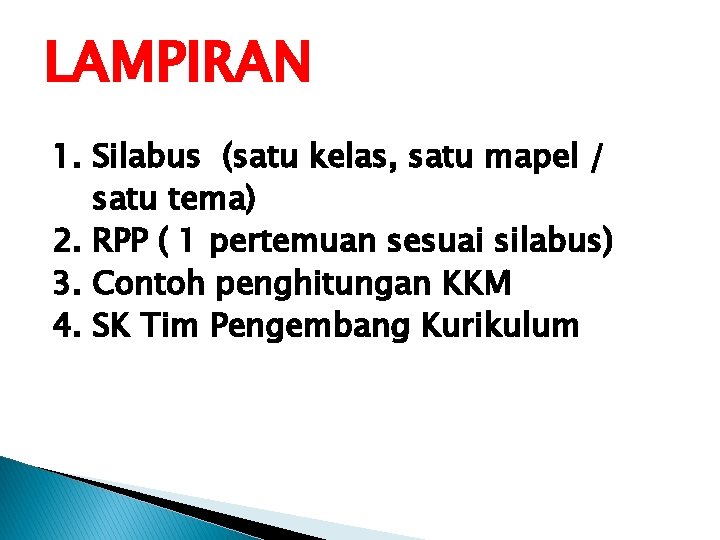 LAMPIRAN

1. Silabus (satu kelas, satu mapel / satu tema)
2. RPP ( 1 pertemuan sesuai silabus)
3. Contoh penghitungan KKM
4. SK Tim Pengembang Kurikulum